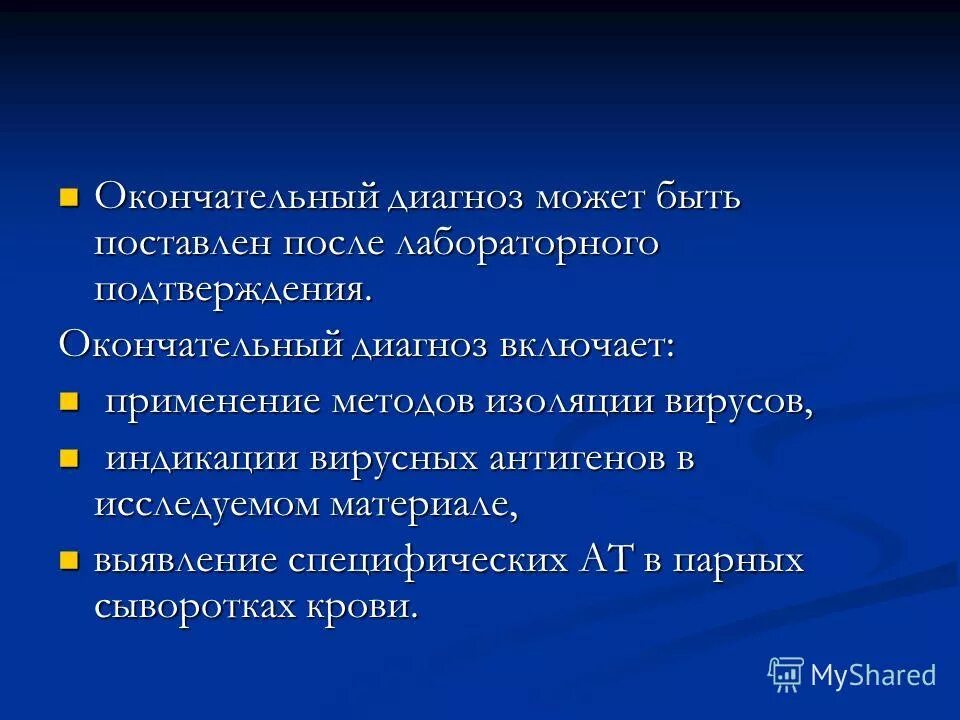 Окончательный диагноз может быть поставлен после лабораторного подтверждения.

Окончательный диагноз включает:

применение методов изоляции вирусов,

индикации вирусных антигенов в исследуемом материале,

выявление специфических АТ в парных сыворотках крови.

MyShared